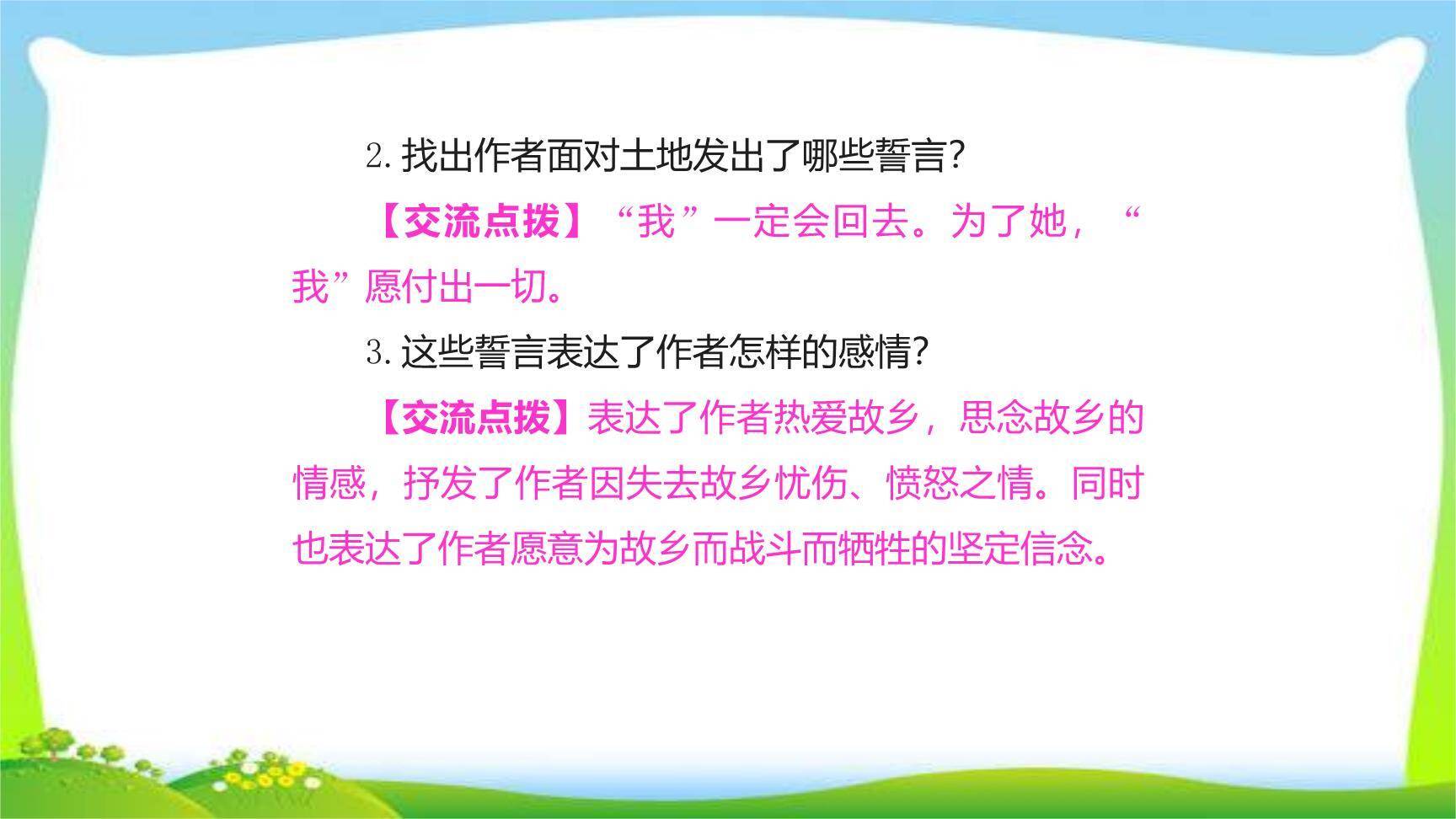 2. 找出作者面对土地发出了哪些誓言?

【交流点拨】“我”一定会回去。为了她，“我”愿付出一切。

3. 这些誓言表达了作者怎样的感情?

【交流点拨】表达了作者热爱故乡，思念故乡的情感，抒发了作者因失去故乡忧伤、愤怒之情。同时也表达了作者愿意为故乡而战斗而牺牲的坚定信念。